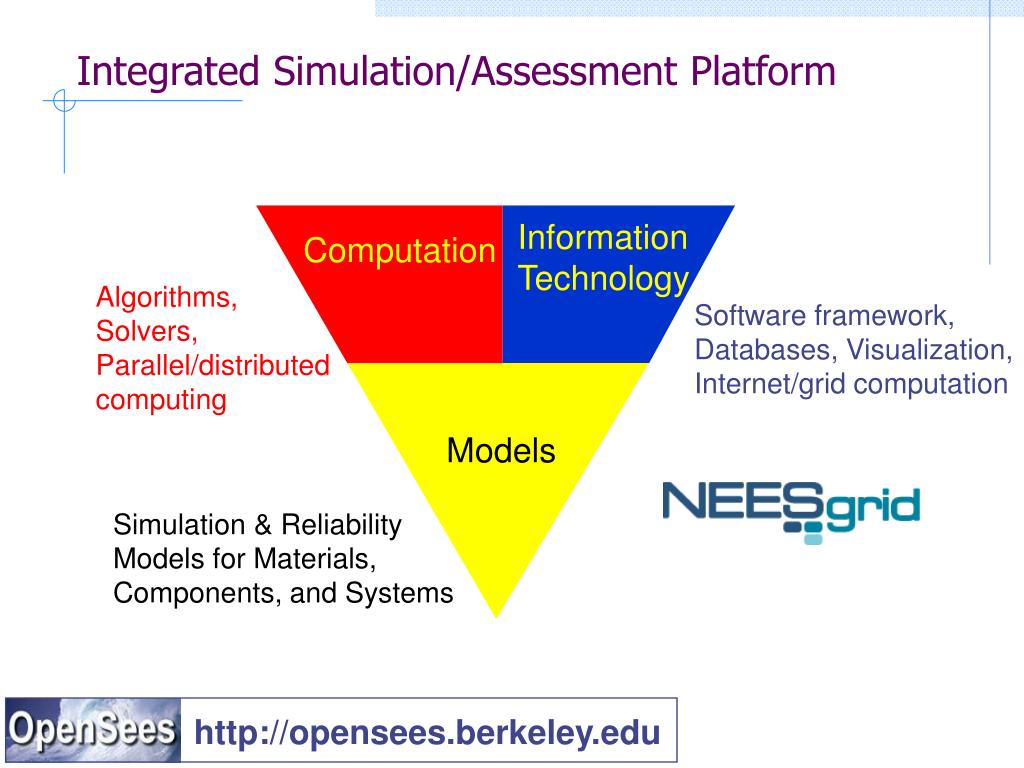 Integrated Simulation/Assessment Platform

Computation

Information Technology

Algorithms, Solvers, Parallel/distributed computing

Software framework, Databases, Visualization, Internet/grid computation

Models

NEESgrid

Simulation & Reliability Models for Materials, Components, and Systems

OpenSees

http://opensees.berkeley.edu